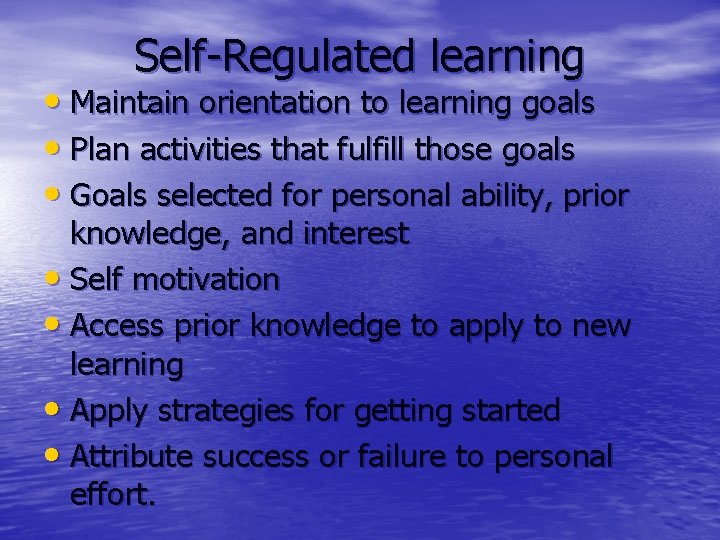 Self-Regulated learning

• Maintain orientation to learning goals
• Plan activities that fulfill those goals
• Goals selected for personal ability, prior knowledge, and interest
• Self motivation
• Access prior knowledge to apply to new learning
• Apply strategies for getting started
• Attribute success or failure to personal effort.